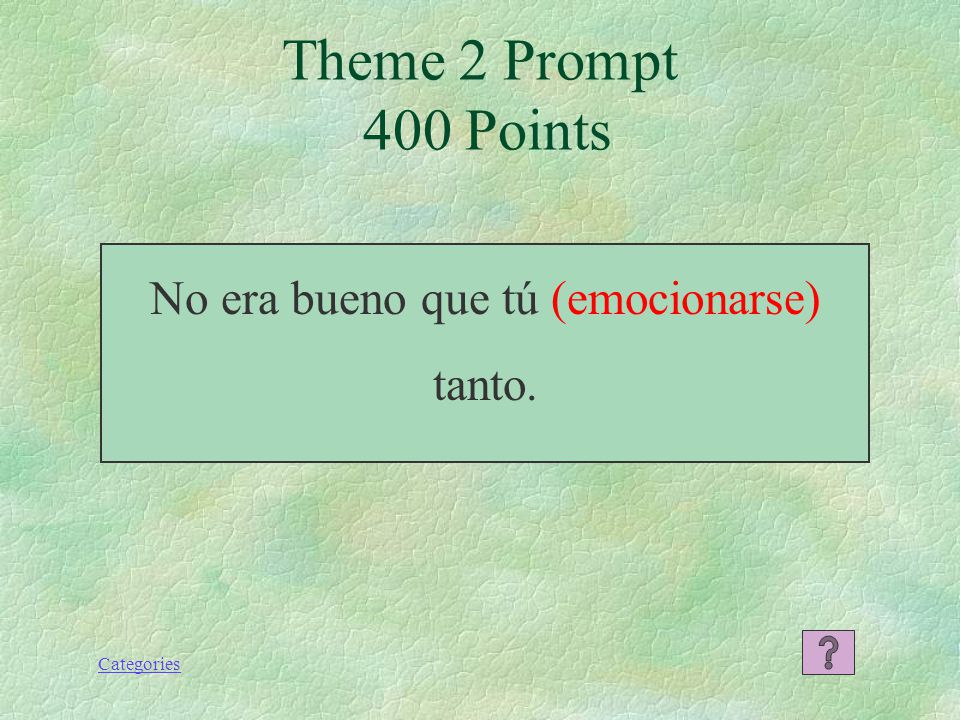 Theme 2 Prompt
400 Points

No era bueno que tú (emocionarse) tanto.

Categories

?